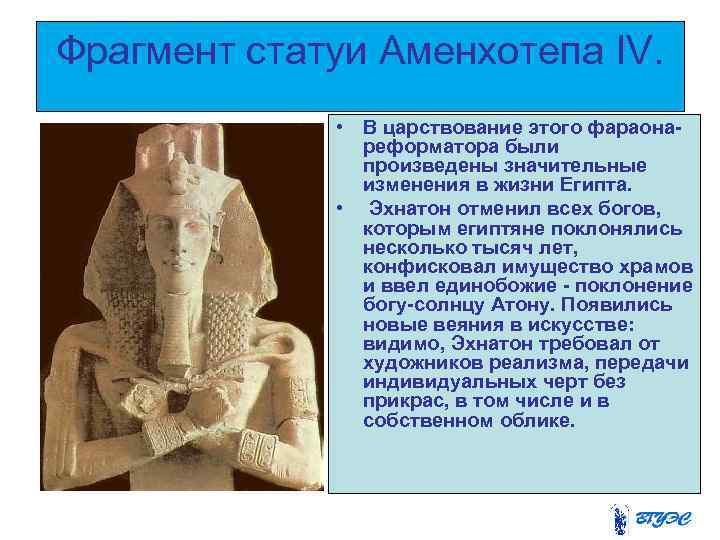 Фрагмент статуи Аменхотепа IV.

• В царствование этого фараона-реформатора были произведены значительные изменения в жизни Египта.

• Эхнатон отменил всех богов, которым египтяне поклонялись несколько тысяч лет, конфисковал имущество храмов и ввел единобожие - поклонение богу-солнцу Атону. Появились новые веяния в искусстве: видимо, Эхнатон требовал от художников реализма, передачи индивидуальных черт без прикрас, в том числе и в собственном облике.

ВГУЭС